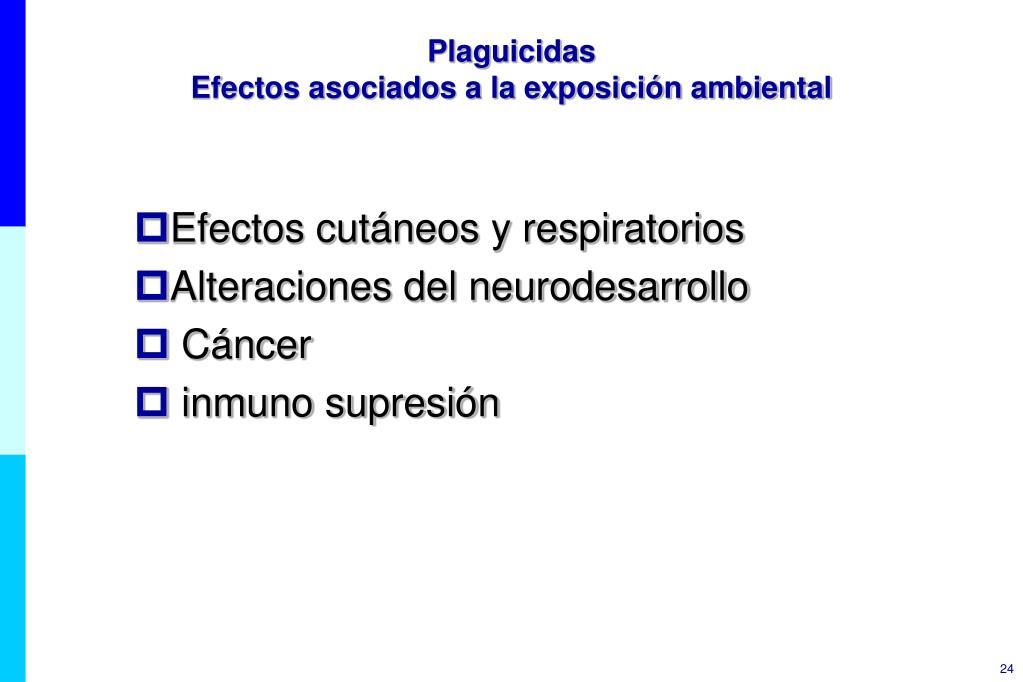 Plaguicidas
Efectos asociados a la exposición ambiental

Efectos cutáneos y respiratorios
Alteraciones del neurodesarrollo
Cáncer
inmuno supresión

24